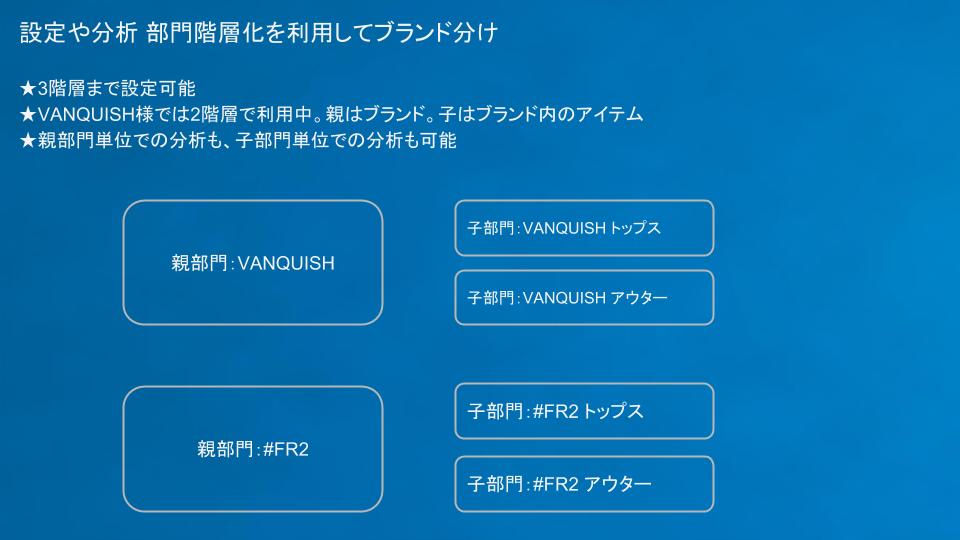 設定や分析 部門階層化を利用してブランド分け

★3階層まで設定可能
★VANQUISH様では2階層で利用中。親はブランド。子はブランド内のアイテム
★親部門単位での分析も、子部門単位での分析も可能

親部門：VANQUISH

子部門：VANQUISH トップス

子部門：VANQUISH アウター

親部門：#FR2

子部門：#FR2 トップス

子部門：#FR2 アウター